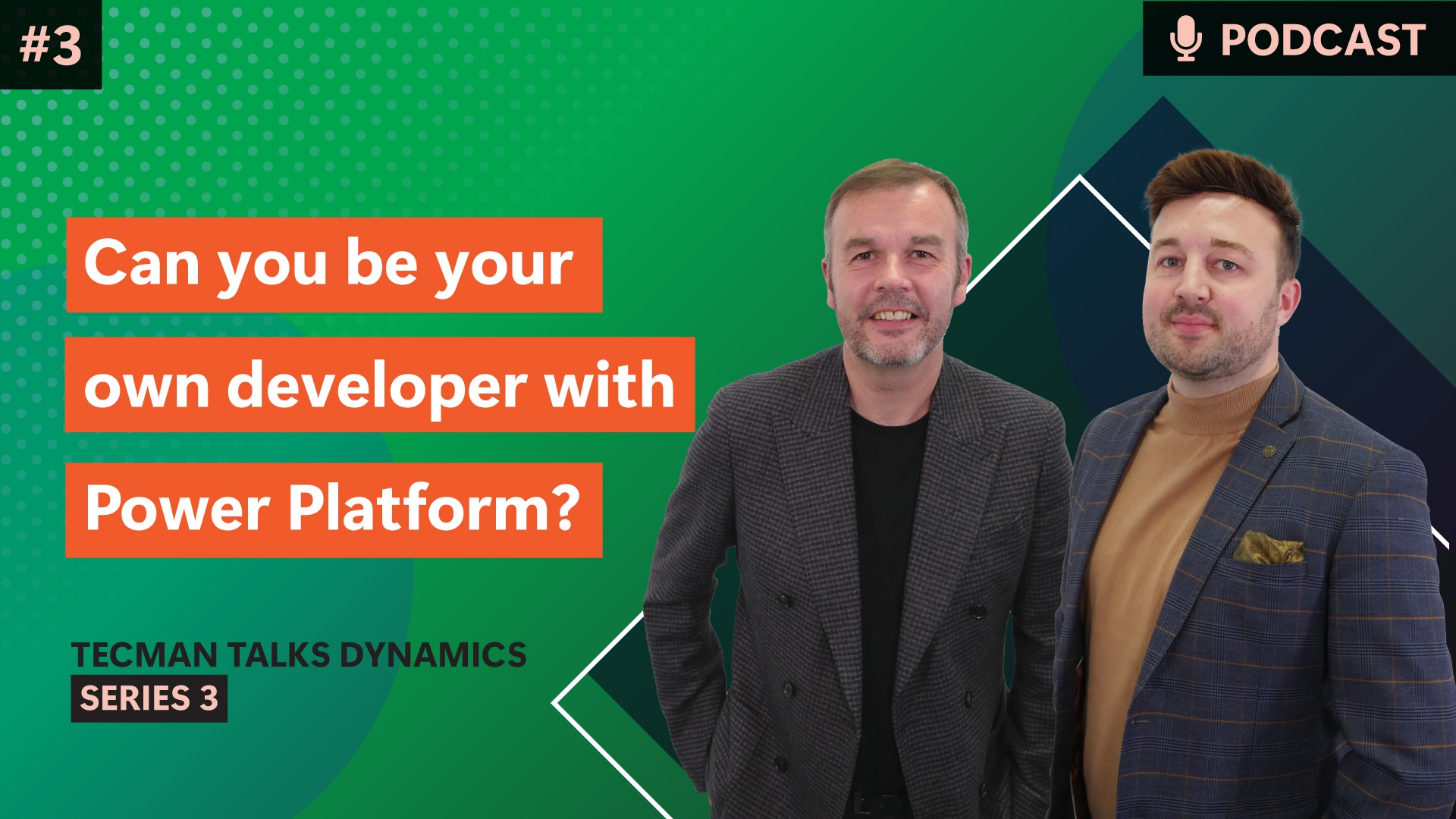 #3

PODCAST

Can you be your own developer with Power Platform?

TECMAN TALKS DYNAMICS
SERIES 3